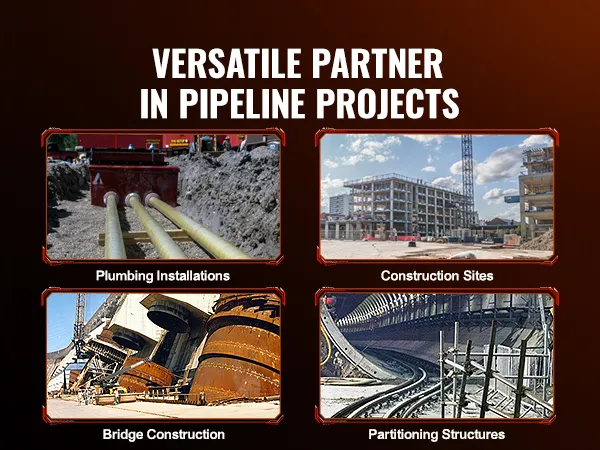 VERSATILE PARTNER IN PIPELINE PROJECTS

Plumbing Installations

Construction Sites

Bridge Construction

Partitioning Structures